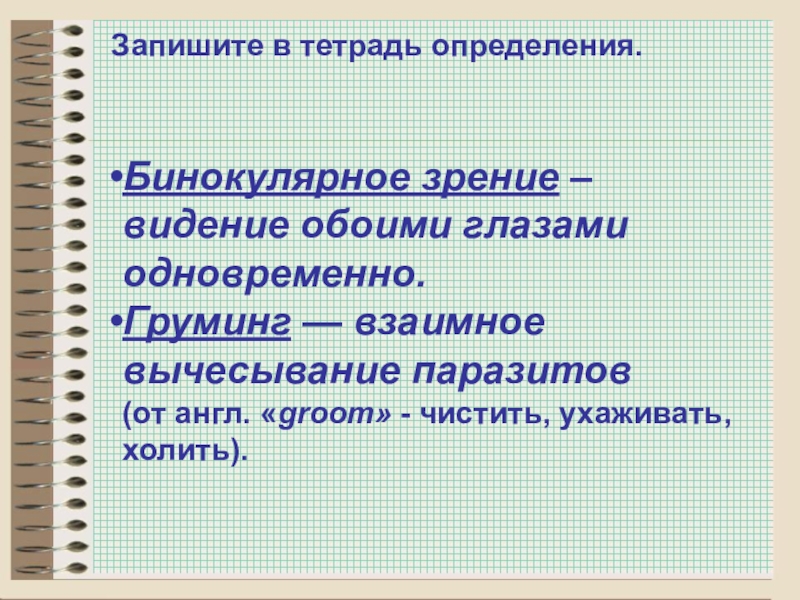 Запишите в тетрадь определения.

•Бинокулярное зрение – видение обоими глазами одновременно.

•Груминг — взаимное вычесывание паразитов (от англ. «groom» - чистить, ухаживать, холить).